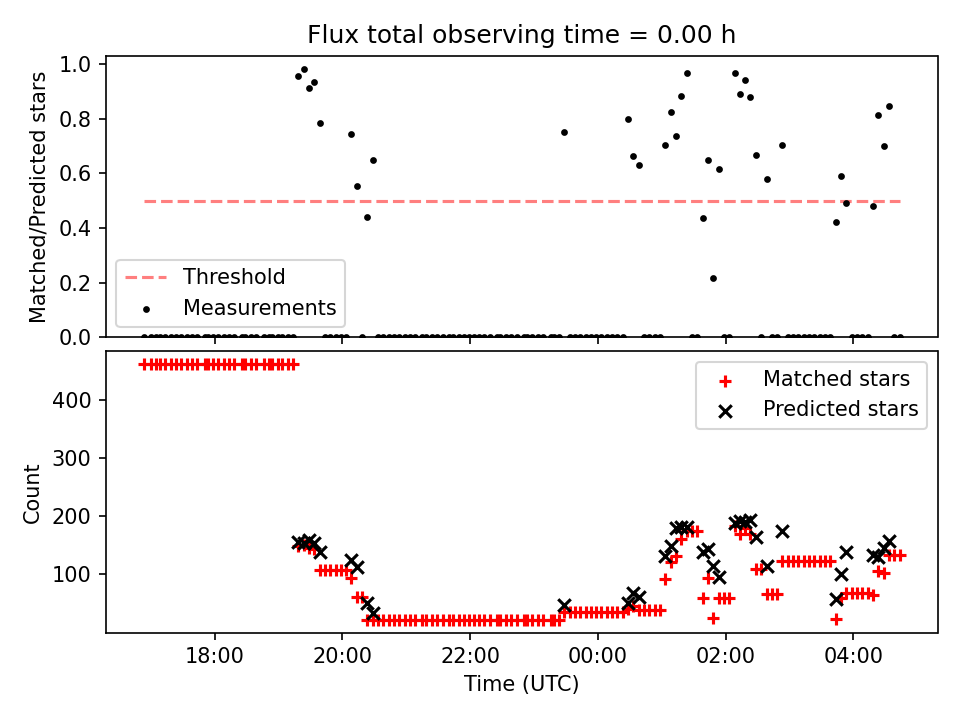 Flux total observing time = 0.00 h

Matched/Predicted stars

1.0
0.8
0.6
0.4
0.2
0.0

Threshold
Measurements

Count

400
300
200
100

Matched stars
Predicted stars

18:00
20:00
22:00
00:00
02:00
04:00

Time (UTC)